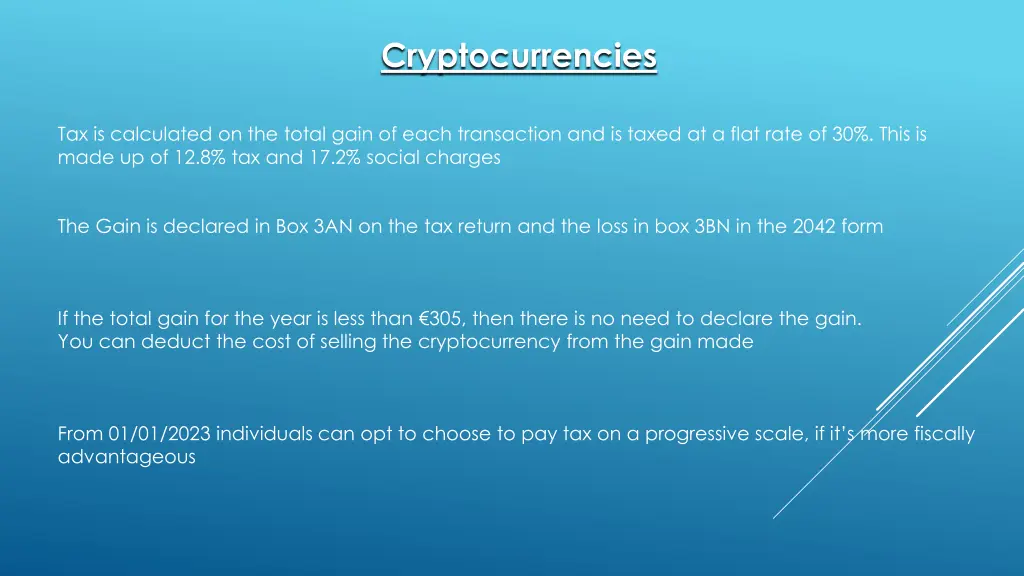 Cryptocurrencies

Tax is calculated on the total gain of each transaction and is taxed at a flat rate of 30%. This is made up of 12.8% tax and 17.2% social charges

The Gain is declared in Box 3AN on the tax return and the loss in box 3BN in the 2042 form

If the total gain for the year is less than €305, then there is no need to declare the gain.
You can deduct the cost of selling the cryptocurrency from the gain made

From 01/01/2023 individuals can opt to choose to pay tax on a progressive scale, if it's more fiscally advantageous